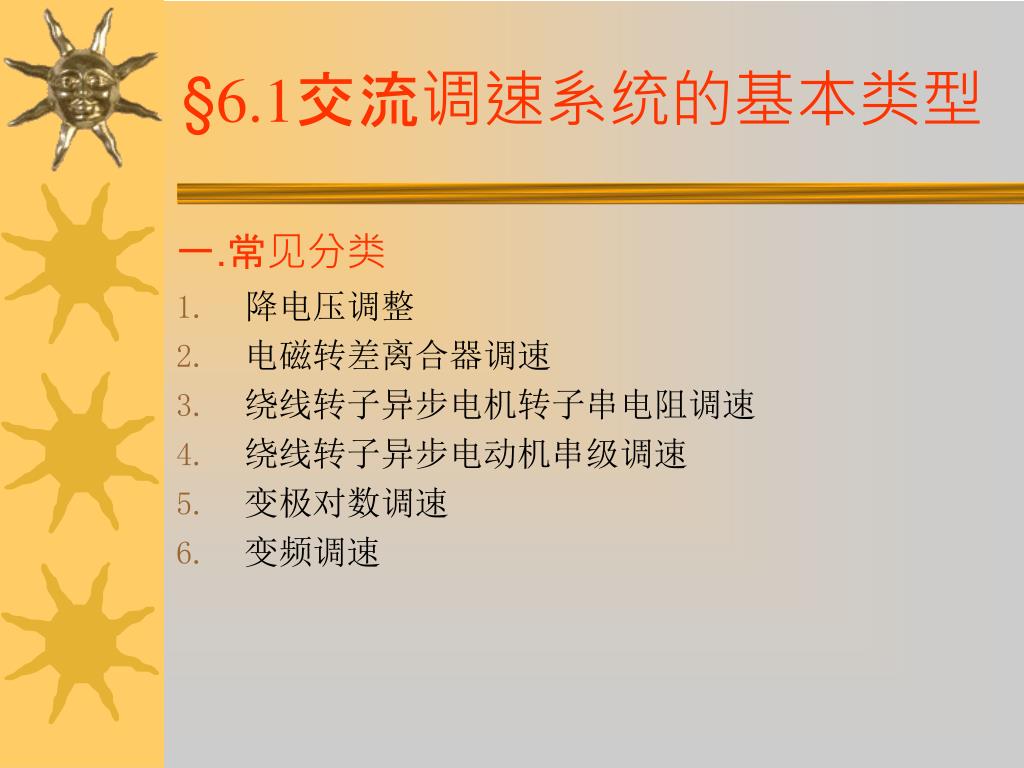 §6.1交流调速系统的基本类型

一.常见分类

1. 降电压调整
2. 电磁转差离合器调速
3. 绕线转子异步电机转子串电阻调速
4. 绕线转子异步电动机串级调速
5. 变极对数调速
6. 变频调速